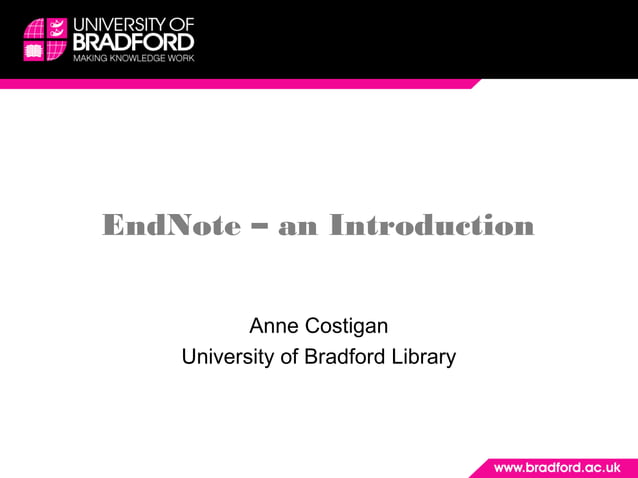 UNIVERSITY OF
BRADFORD
MAKING KNOWLEDGE WORK

EndNote – an Introduction

Anne Costigan
University of Bradford Library

www.bradford.ac.uk